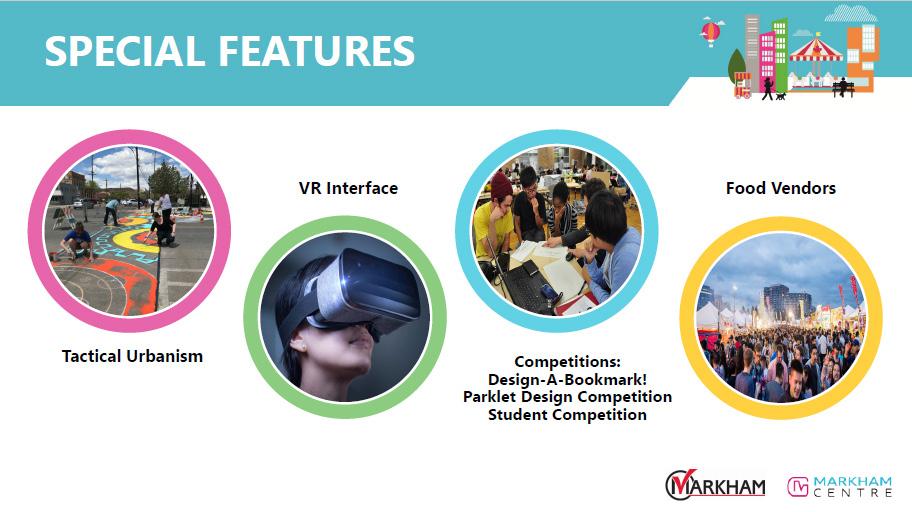 SPECIAL FEATURES

Tactical Urbanism

VR Interface

Competitions:
Design-A-Bookmark!
Parklet Design Competition
Student Competition

Food Vendors

MARKHAM

MARKHAM CENTRE